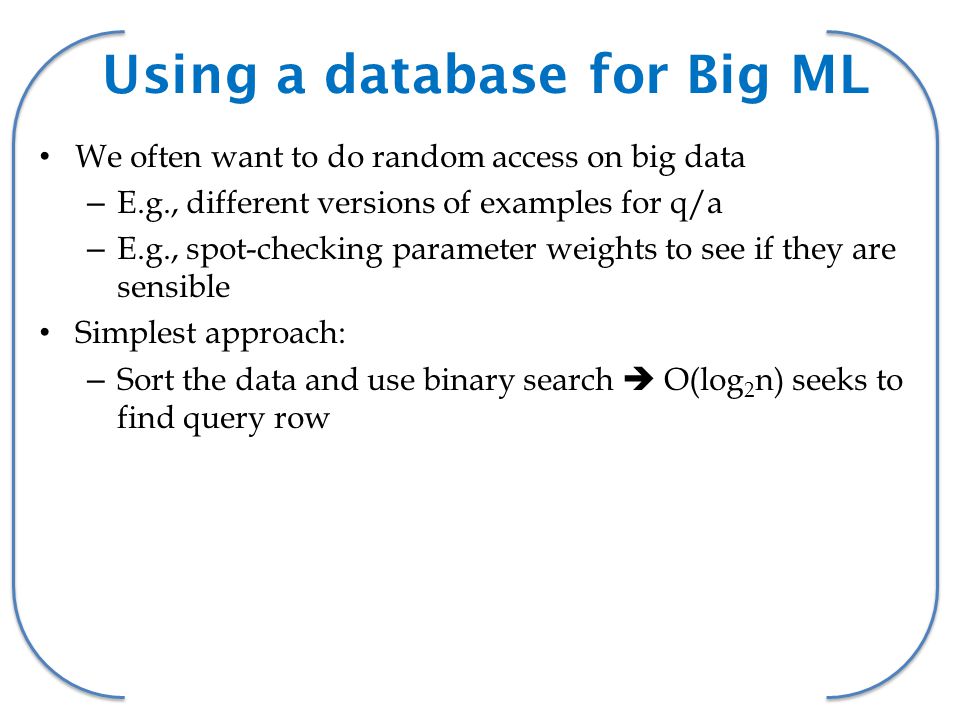 Using a database for Big ML

• We often want to do random access on big data
  – E.g., different versions of examples for q/a
  – E.g., spot-checking parameter weights to see if they are sensible
• Simplest approach:
  – Sort the data and use binary search ➔ $O(\log_2 n)$ seeks to find query row